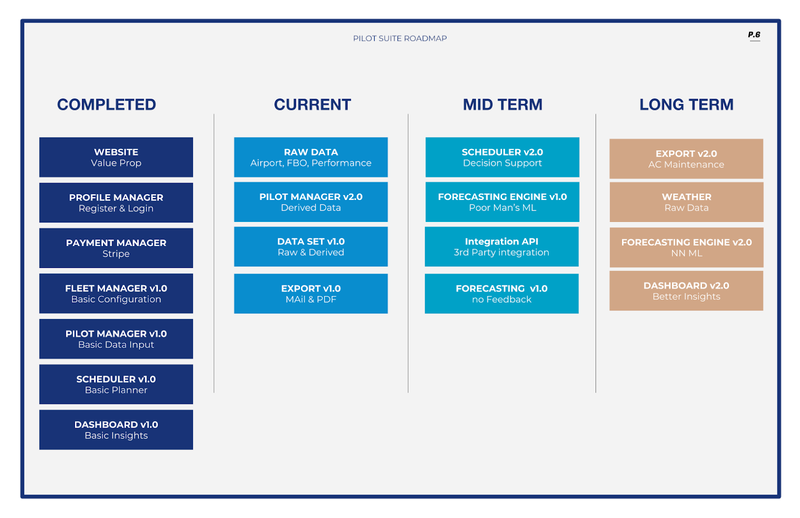 PILOT SUITE ROADMAP

P.6

COMPLETED

WEBSITE
Value Prop

PROFILE MANAGER
Register & Login

PAYMENT MANAGER
Stripe

FLEET MANAGER v1.0
Basic Configuration

PILOT MANAGER v1.0
Basic Data Input

SCHEDULER v1.0
Basic Planner

DASHBOARD v1.0
Basic Insights

CURRENT

RAW DATA
Airport, FBO, Performance

PILOT MANAGER v2.0
Derived Data

DATA SET v1.0
Raw & Derived

EXPORT v1.0
MAil & PDF

MID TERM

SCHEDULER v2.0
Decision Support

FORECASTING ENGINE v1.0
Poor Man's ML

Integration API
3rd Party integration

FORECASTING v1.0
no Feedback

LONG TERM

EXPORT v2.0
AC Maintenance

WEATHER
Raw Data

FORECASTING ENGINE v2.0
NN ML

DASHBOARD v2.0
Better Insights